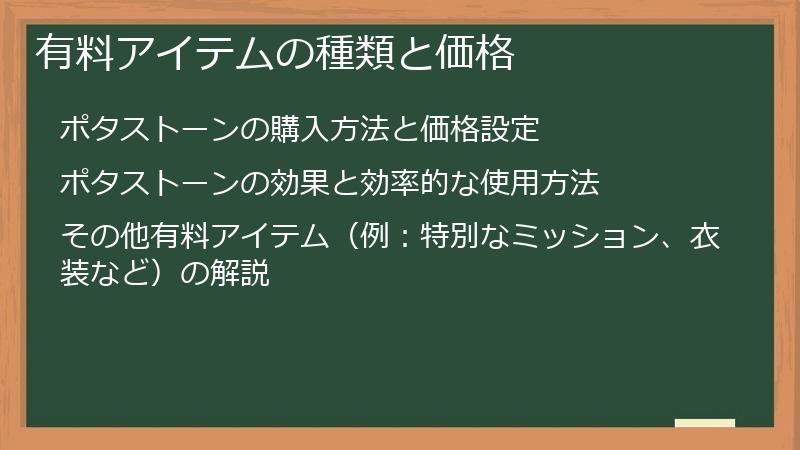 有料アイテムの種類と価格

ポタストーンの購入方法と価格設定

ポタストーンの効果と効率的な使用方法

その他有料アイテム（例：特別なミッション、衣装など）の解説